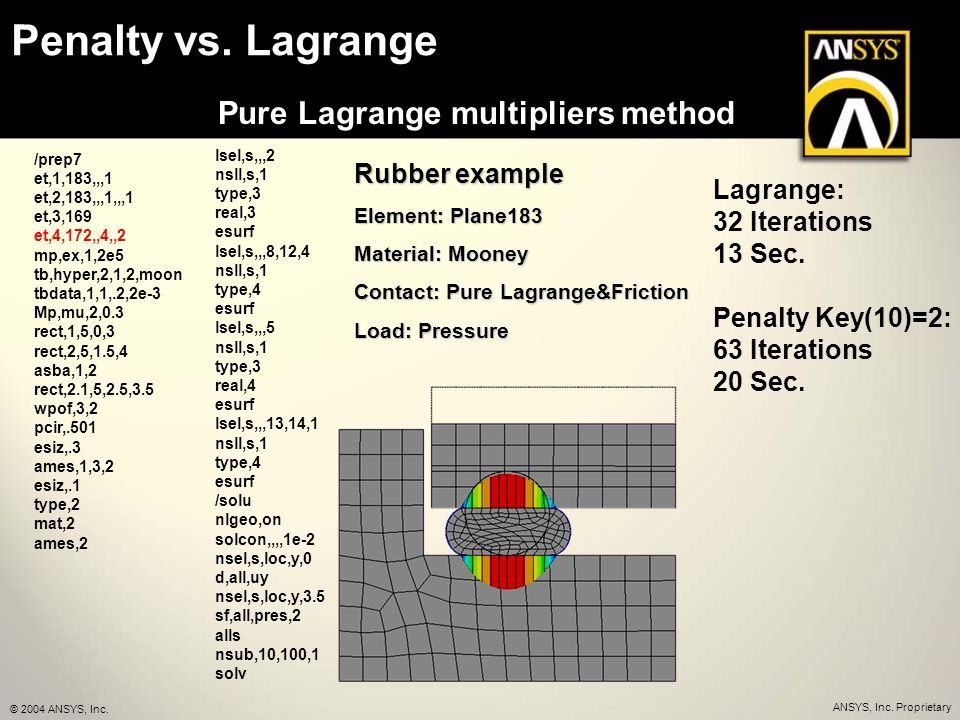 Penalty vs. Lagrange

ANSYS

Pure Lagrange multipliers method

/prep7
et,1,183,,,1
et,2,183,,,1,,,1
et,3,169
et,4,172,,4,,2
mp,ex,1,2e5
tb,hyper,2,1,2,moon
tbdata,1,1,.2,2e-3
Mp,mu,2,0.3
rect,1,5,0,3
rect,2,5,1.5,4
asba,1,2
rect,2.1,5,2.5,3.5
wpof,3,2
pcir,.501
esiz,.3
ames,1,3,2
esiz,.1
type,2
mat,2
ames,2

lsel,s,,,2
nsll,s,1
type,3
real,3
esurf
lsel,s,,,8,12,4
nsll,s,1
type,4
esurf
lsel,s,,,5
nsll,s,1
type,3
real,4
esurf
lsel,s,,,13,14,1
nsll,s,1
type,4
esurf
/solu
nlgeo,on
solcon,,,,1e-2
nsel,s,loc,y,0
d,all,uy
nsel,s,loc,y,3.5
sf,all,pres,2
alls
nsub,10,100,1
solv

Rubber example
Element: Plane183
Material: Mooney
Contact: Pure Lagrange&Friction
Load: Pressure

Lagrange:
32 Iterations
13 Sec.

Penalty Key(10)=2:
63 Iterations
20 Sec.

© 2004 ANSYS, Inc.

ANSYS, Inc. Proprietary